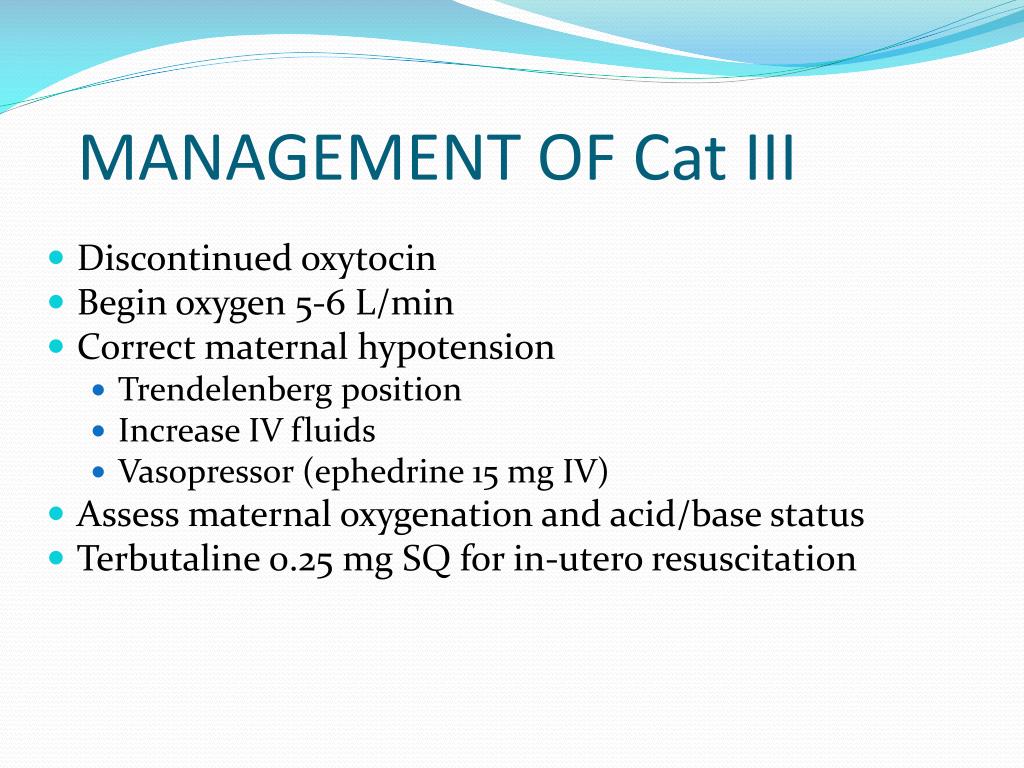 MANAGEMENT OF Cat III

- Discontinued oxytocin
- Begin oxygen 5-6 L/min
- Correct maternal hypotension
  - Trendelenberg position
  - Increase IV fluids
  - Vasopressor (ephedrine 15 mg IV)
- Assess maternal oxygenation and acid/base status
- Terbutaline 0.25 mg SQ for in-utero resuscitation